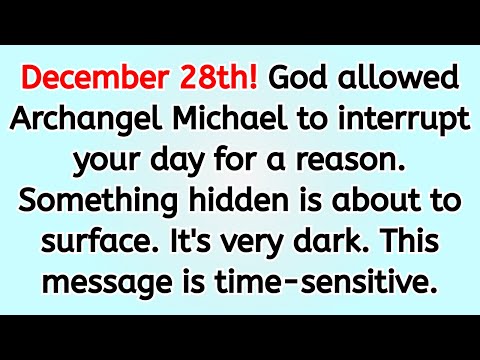 December 28th! God allowed Archangel Michael to interrupt your day for a reason. Something hidden is about to surface. It's very dark. This message is time-sensitive.